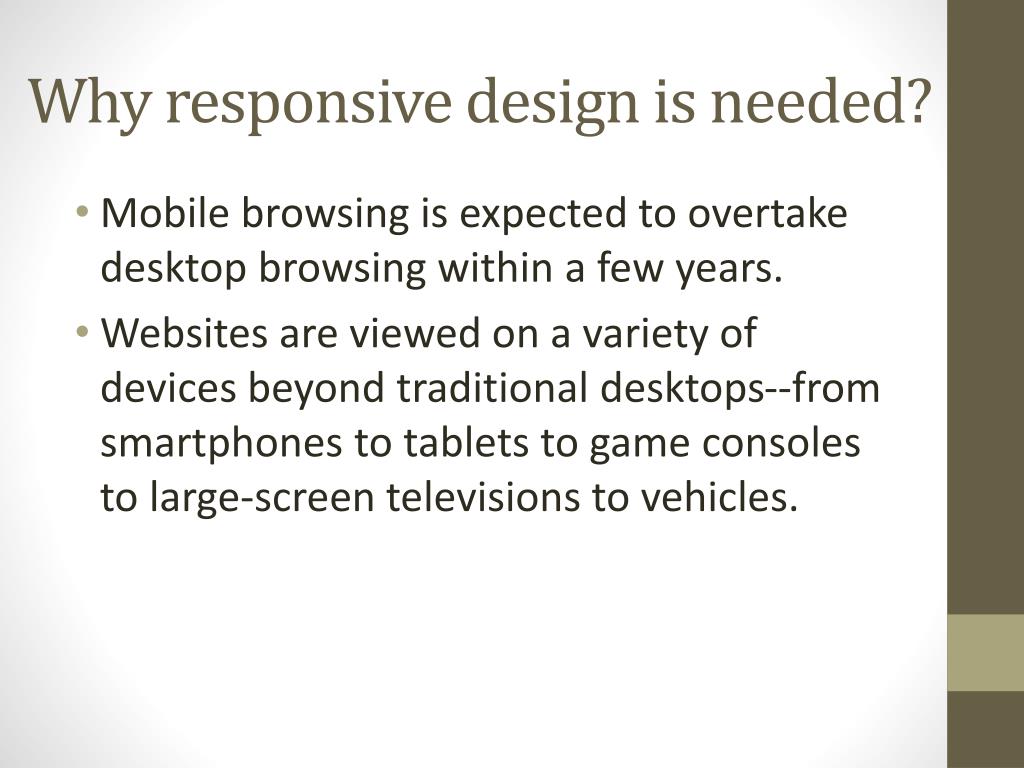 Why responsive design is needed?

• Mobile browsing is expected to overtake desktop browsing within a few years.
• Websites are viewed on a variety of devices beyond traditional desktops--from smartphones to tablets to game consoles to large-screen televisions to vehicles.